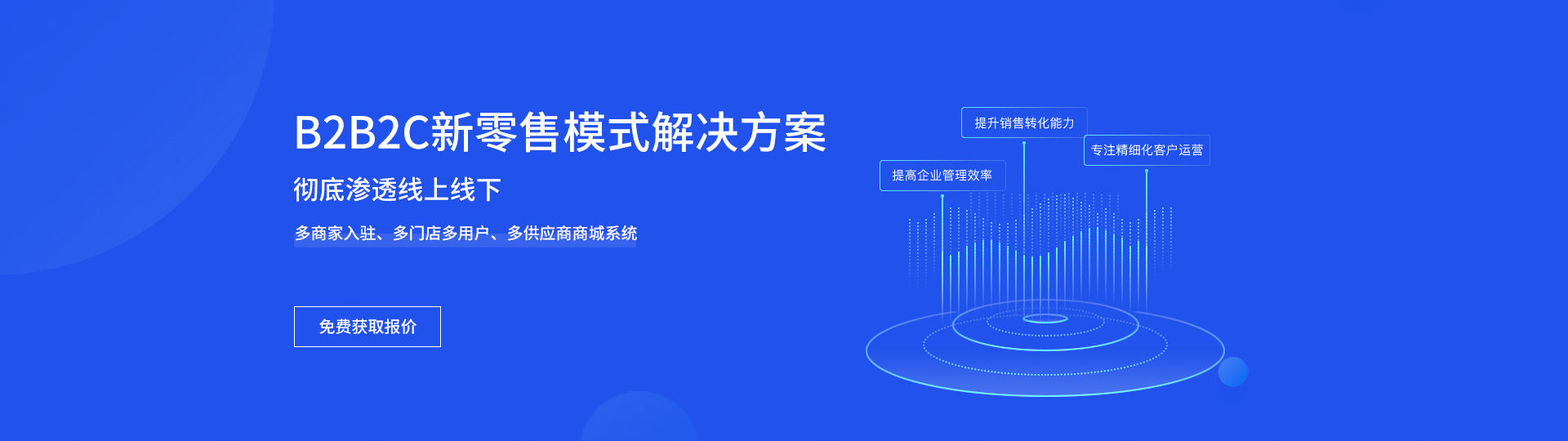 B2B2C新零售模式解决方案

彻底渗透线上线下

多商家入驻、多门店多用户、多供应商商城系统

免费获取报价

提升销售转化能力

专注精细化客户运营

提高企业管理效率